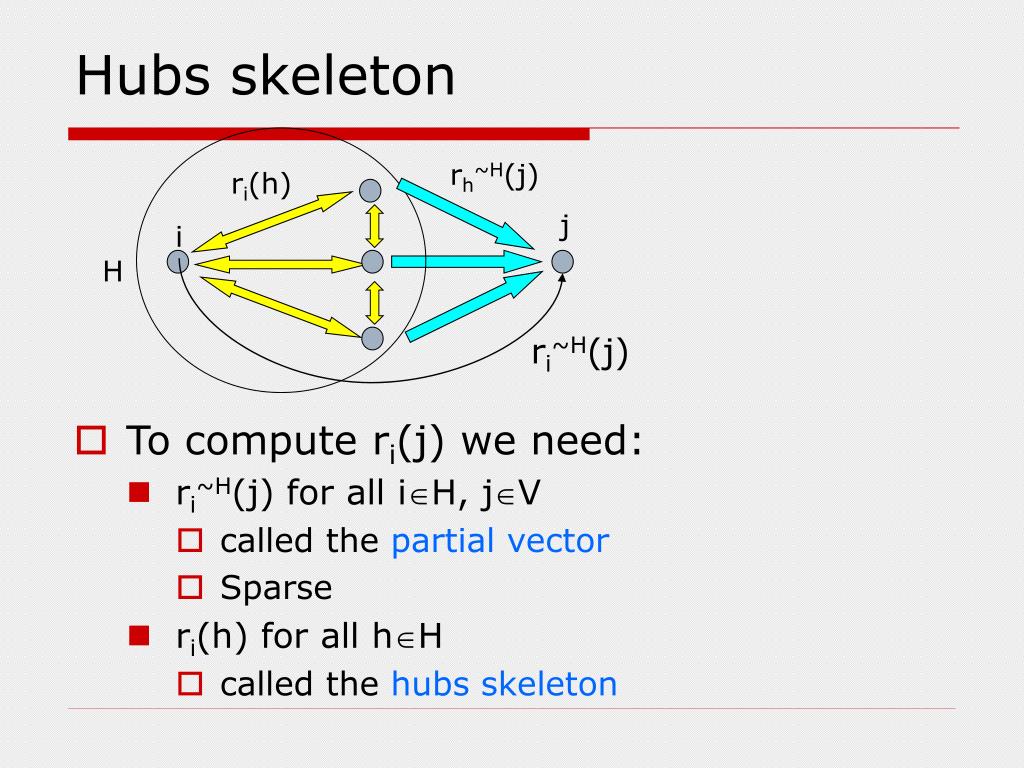 Hubs skeleton

$r_i(h)$

$r_h^{\sim H}(j)$

i

j

H

$r_i^{\sim H}(j)$

To compute $r_i(j)$ we need:

$r_i^{\sim H}(j)$ for all $i \in H$, $j \in V$

called the partial vector

Sparse

$r_i(h)$ for all $h \in H$

called the hubs skeleton